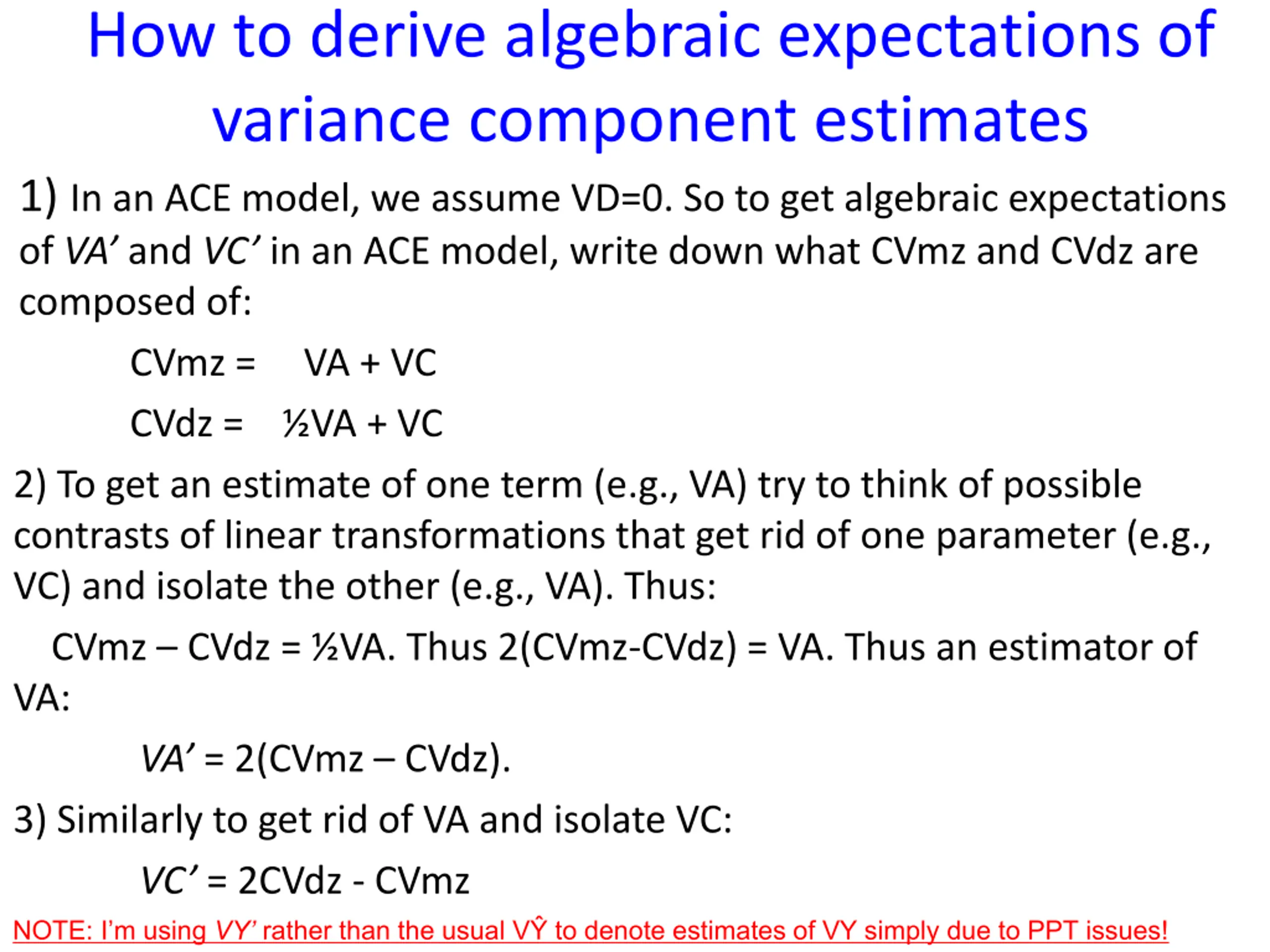 How to derive algebraic expectations of variance component estimates

1) In an ACE model, we assume VD=0. So to get algebraic expectations of VA' and VC' in an ACE model, write down what CVmz and CVdz are composed of:

CVmz = VA + VC

CVdz = ½VA + VC

2) To get an estimate of one term (e.g., VA) try to think of possible contrasts of linear transformations that get rid of one parameter (e.g., VC) and isolate the other (e.g., VA). Thus:

CVmz – CVdz = ½VA. Thus 2(CVmz-CVdz) = VA. Thus an estimator of VA:

VA' = 2(CVmz – CVdz).

3) Similarly to get rid of VA and isolate VC:

VC' = 2CVdz - CVmz

NOTE: I'm using VY' rather than the usual VŶ to denote estimates of VY simply due to PPT issues!